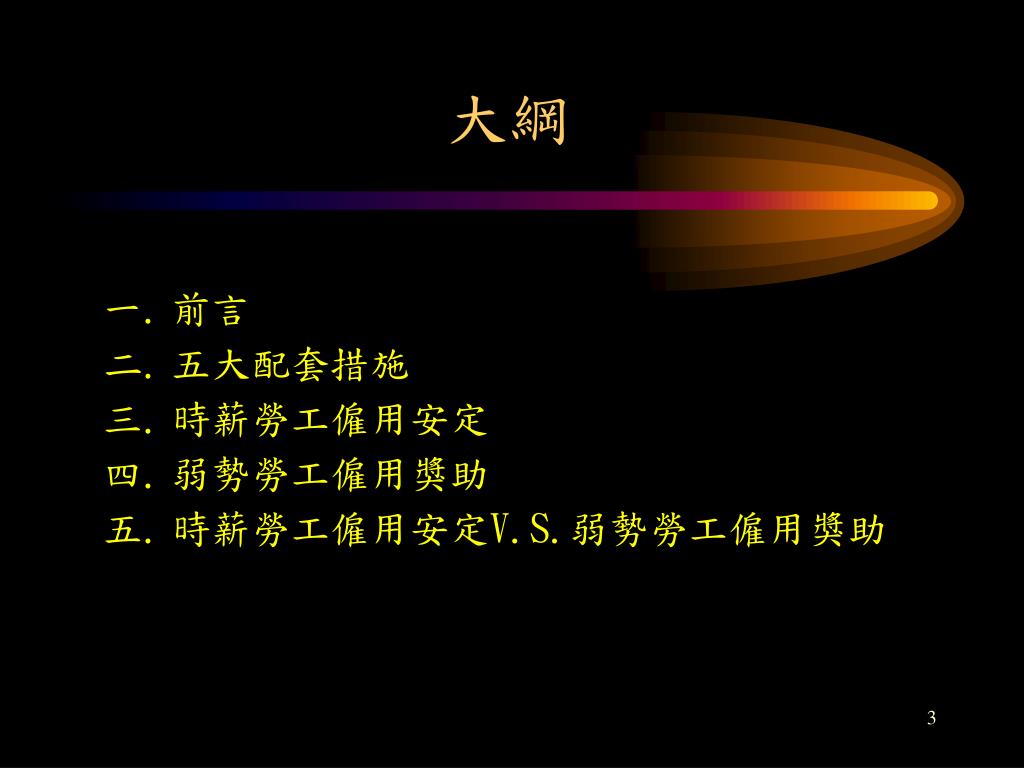 大綱

一. 前言
二. 五大配套措施
三. 時薪勞工僱用安定
四. 弱勢勞工僱用獎助
五. 時薪勞工僱用安定V.S.弱勢勞工僱用獎助

3